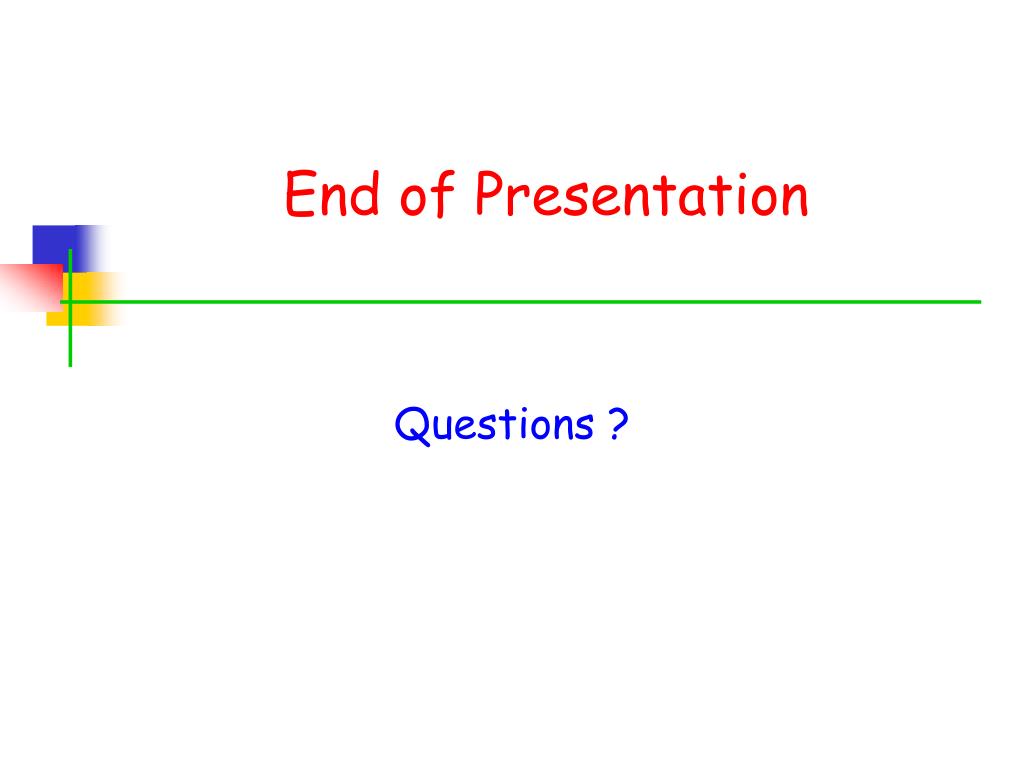 End of Presentation

Questions ?